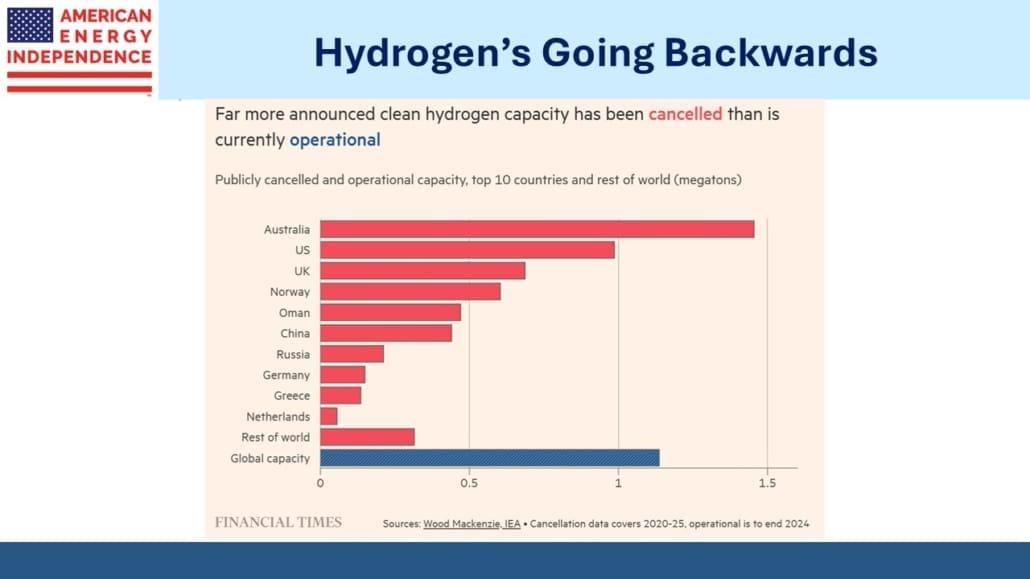 AMERICAN
ENERGY
INDEPENDENCE

Hydrogen's Going Backwards

Far more announced clean hydrogen capacity has been cancelled than is currently operational

Publicly cancelled and operational capacity, top 10 countries and rest of world (megatons)

Australia
US
UK
Norway
Oman
China
Russia
Germany
Greece
Netherlands
Rest of world
Global capacity

0
0.5
1
1.5

FINANCIAL TIMES

Sources: Wood Mackenzie, IEA • Cancellation data covers 2020-25, operational is to end 2024